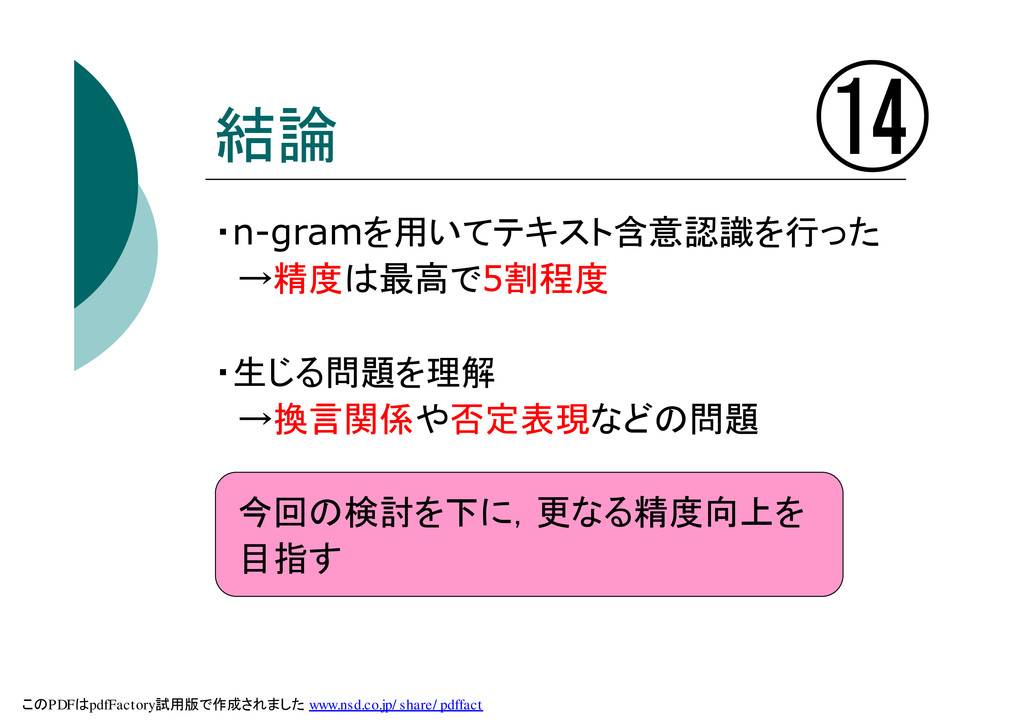 結論

⑭

・n-gramを用いてテキスト含意認識を行った
→精度は最高で5割程度

・生じる問題を理解
→換言関係や否定表現などの問題

今回の検討を下に，更なる精度向上を目指す

このPDFはpdfFactory試用版で作成されました www.nsd.co.jp/share/pdffact